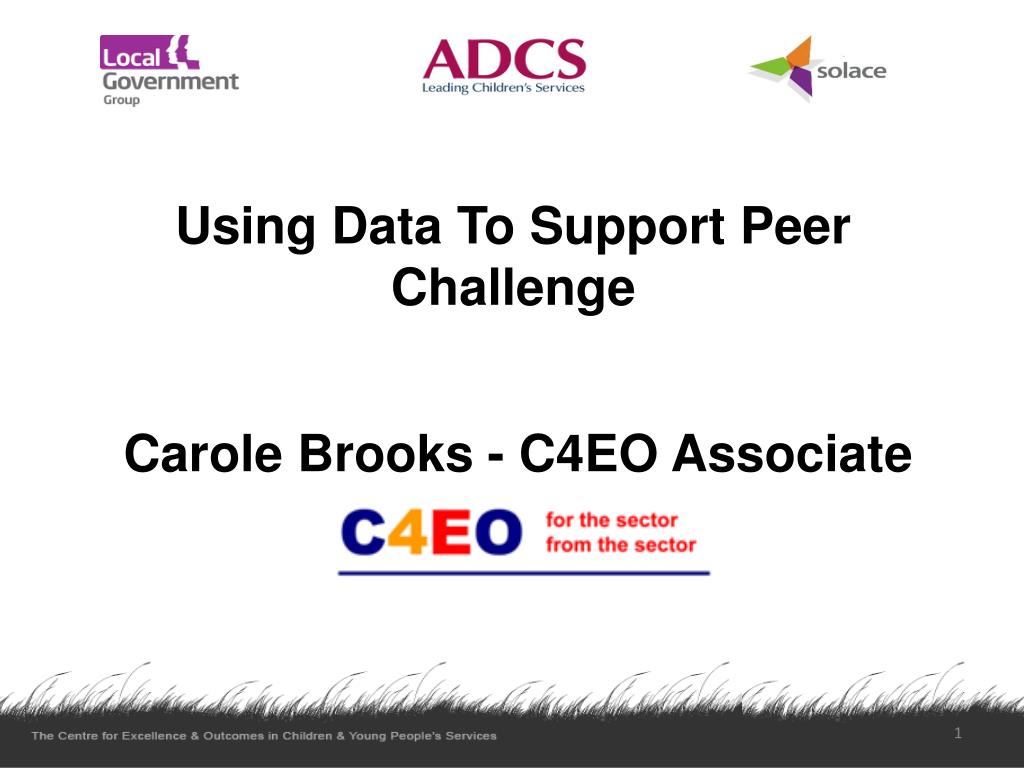 Local Government Group

ADCS
Leading Children's Services

solace

Using Data To Support Peer Challenge

Carole Brooks - C4EO Associate

C4EO for the sector from the sector

The Centre for Excellence & Outcomes in Children & Young People's Services

1